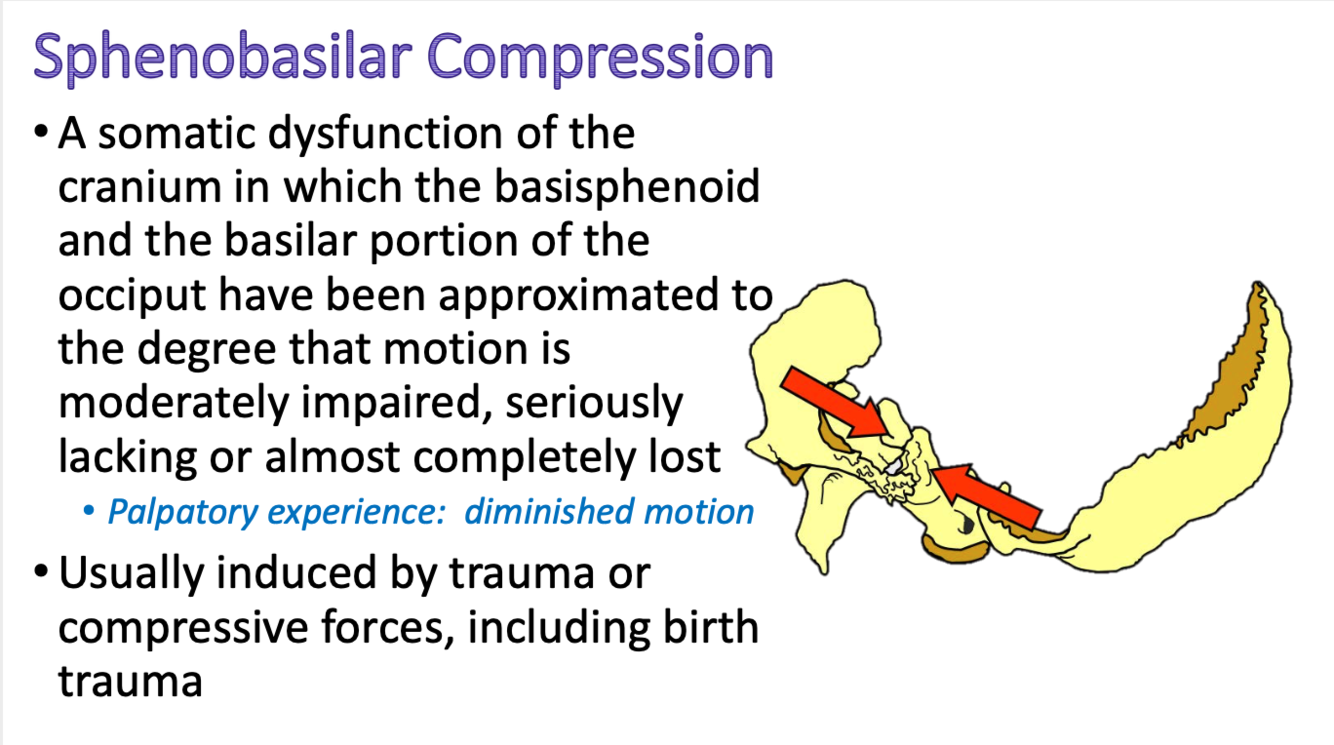 Sphenobasilar Compression

• A somatic dysfunction of the cranium in which the basisphenoid and the basilar portion of the occiput have been approximated to the degree that motion is moderately impaired, seriously lacking or almost completely lost

• Palpatory experience: diminished motion

• Usually induced by trauma or compressive forces, including birth trauma